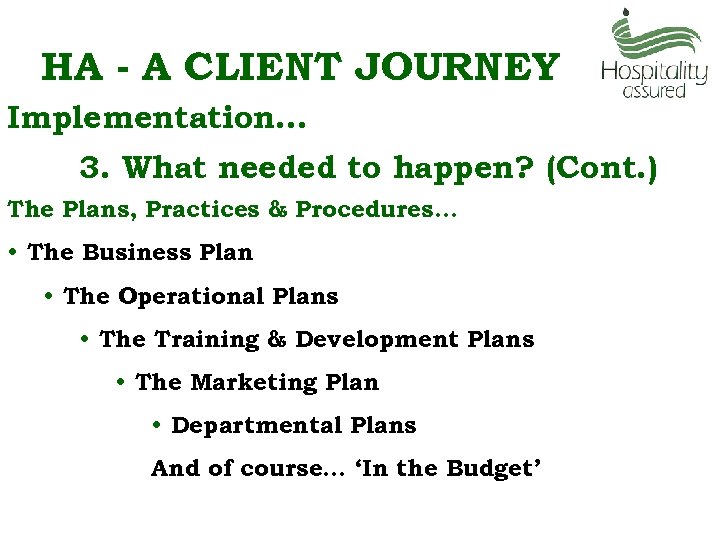 HA - A CLIENT JOURNEY

Hospitality assured

Implementation…

3. What needed to happen? (Cont.)

The Plans, Practices & Procedures…

• The Business Plan

• The Operational Plans

• The Training & Development Plans

• The Marketing Plan

• Departmental Plans

And of course… ‘In the Budget’